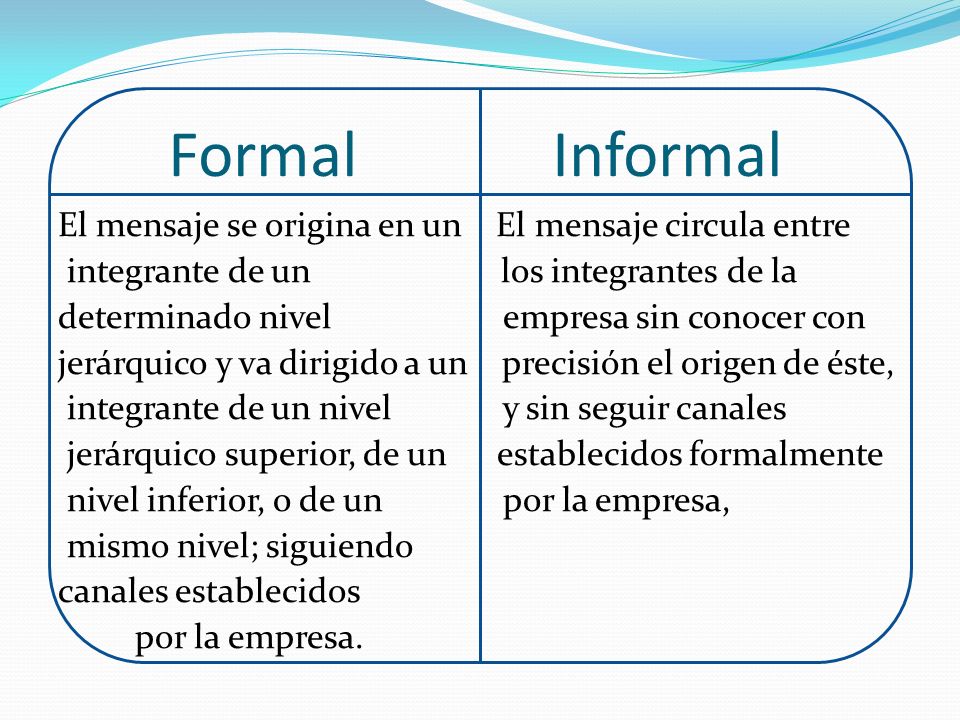 | Formal | Informal |
|---|---|
| El mensaje se origina en un integrante de un determinado nivel jerárquico y va dirigido a un integrante de un nivel jerárquico superior, de un nivel inferior, o de un mismo nivel; siguiendo canales establecidos por la empresa. | El mensaje circula entre los integrantes de la empresa sin conocer con precisión el origen de éste, y sin seguir canales establecidos formalmente por la empresa, |